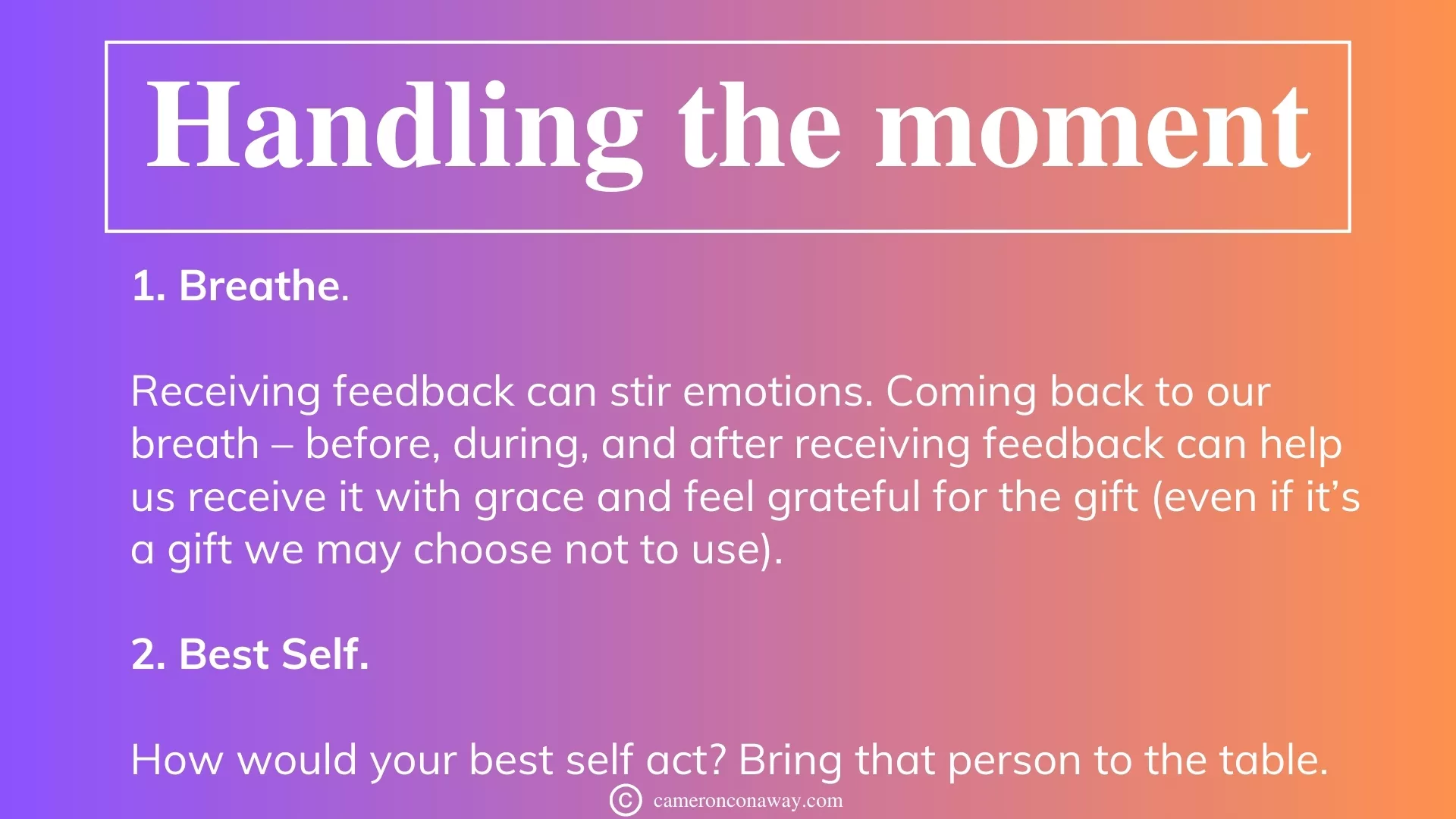 Handling the moment

1. Breathe.

Receiving feedback can stir emotions. Coming back to our breath – before, during, and after receiving feedback can help us receive it with grace and feel grateful for the gift (even if it's a gift we may choose not to use).

2. Best Self.

How would your best self act? Bring that person to the table.

© cameronconaway.com